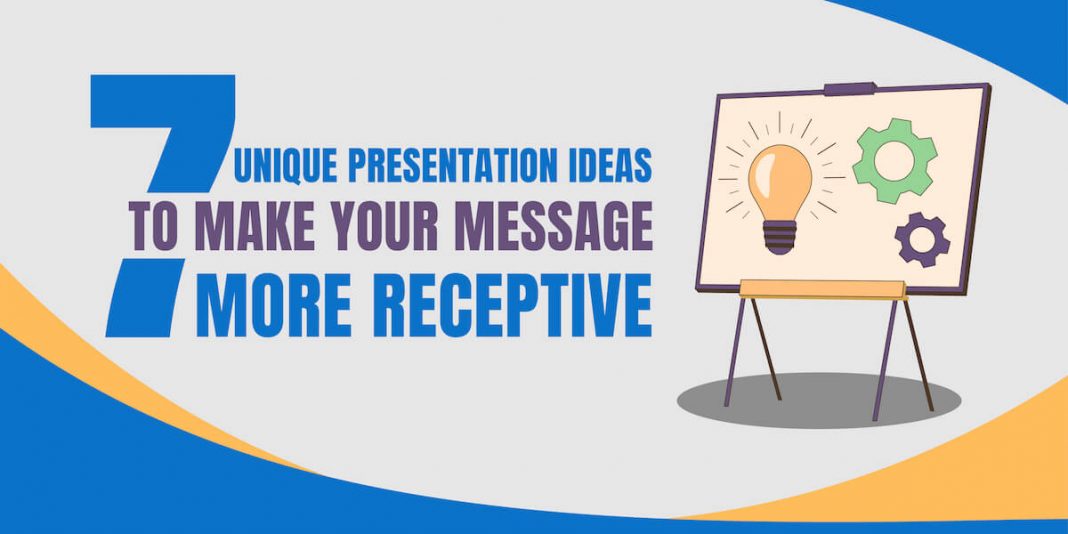 7 UNIQUE PRESENTATION IDEAS TO MAKE YOUR MESSAGE MORE RECEPTIVE